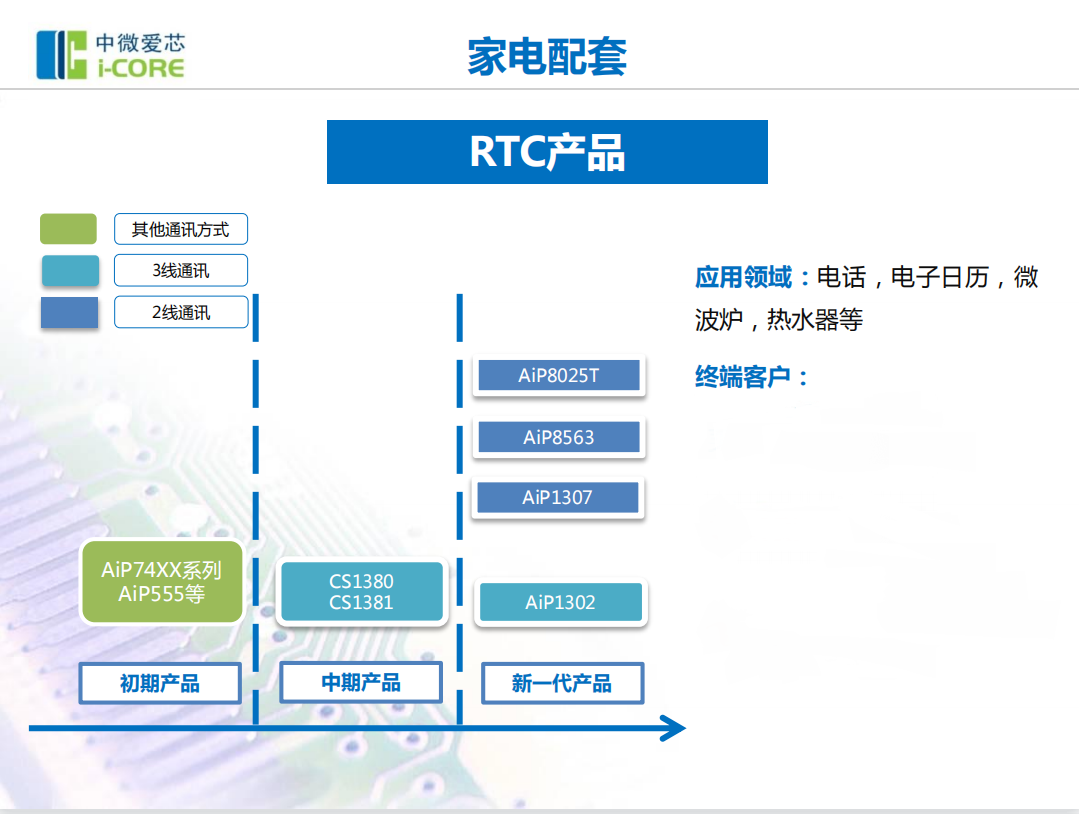 中微爱芯
i-CORE

家电配套

RTC产品

其他通讯方式

3线通讯

2线通讯

应用领域：电话，电子日历，微波炉，热水器等

终端客户：

AiP8025T

AiP8563

AiP1307

AiP74XX系列
AiP555等

CS1380
CS1381

AiP1302

初期产品

中期产品

新一代产品